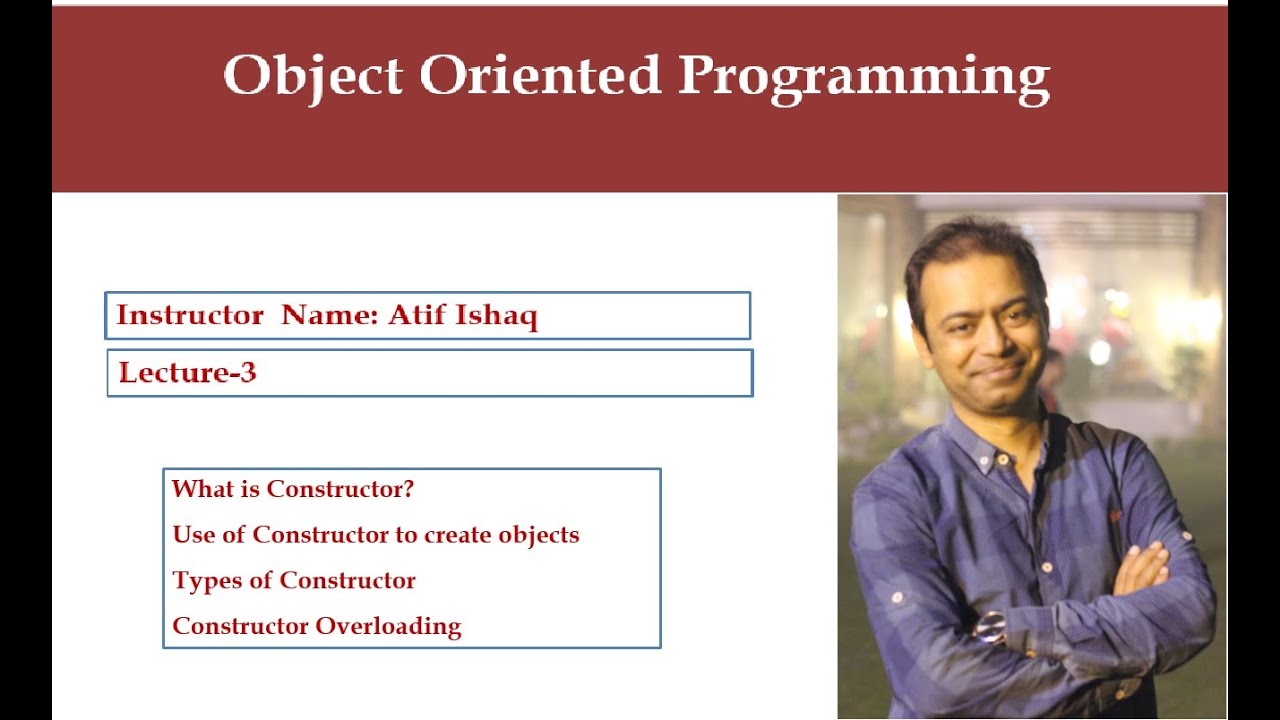 Object Oriented Programming

Instructor Name: Atif Ishaq

Lecture-3

What is Constructor?

Use of Constructor to create objects

Types of Constructor

Constructor Overloading